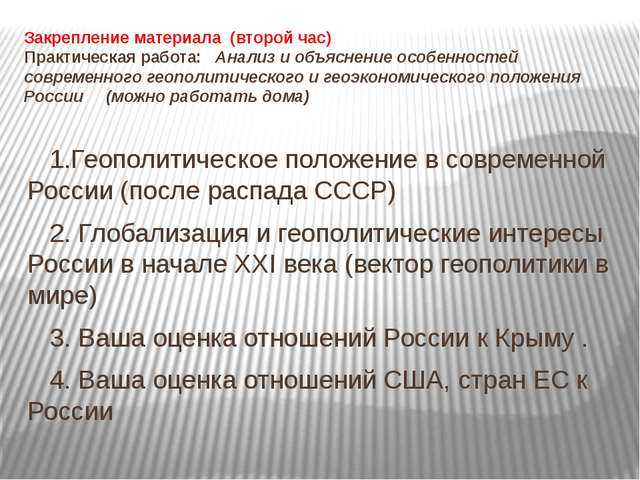 Закрепление материала (второй час)
Практическая работа: Анализ и объяснение особенностей современного геополитического и геоэкономического положения России (можно работать дома)

1.Геополитическое положение в современной России (после распада СССР)

2. Глобализация и геополитические интересы России в начале XXI века (вектор геополитики в мире)

3. Ваша оценка отношений России к Крыму .

4. Ваша оценка отношений США, стран ЕС к России